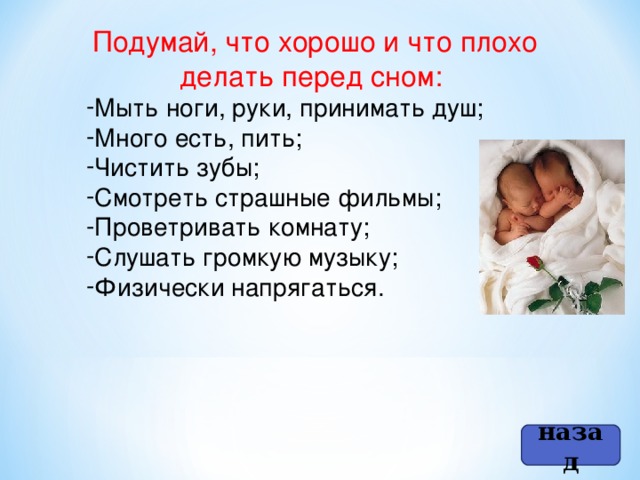 Подумай, что хорошо и что плохо делать перед сном:

-Мыть ноги, руки, принимать душ;
-Много есть, пить;
-Чистить зубы;
-Смотреть страшные фильмы;
-Проветривать комнату;
-Слушать громкую музыку;
-Физически напрягаться.

назад